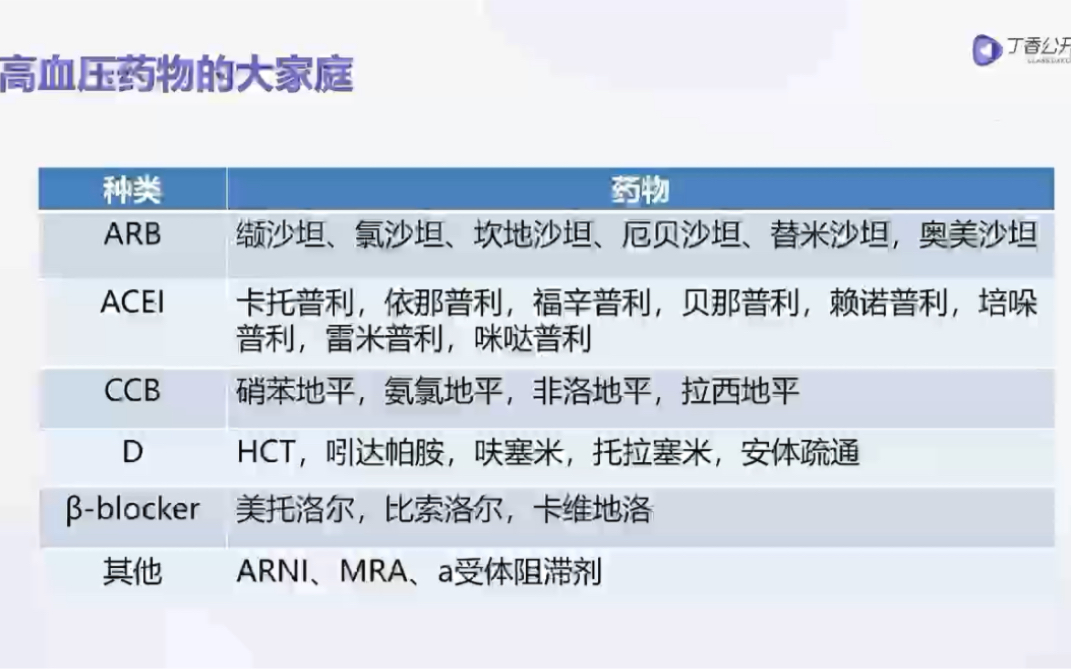 高血压药物的大家庭

丁香公开

| 种类 | 药物 |
|---|---|
| ARB | 缬沙坦、氯沙坦、坎地沙坦、厄贝沙坦、替米沙坦，奥美沙坦 |
| ACEI | 卡托普利，依那普利，福辛普利，贝那普利，赖诺普利，培哚普利，雷米普利，咪哒普利 |
| CCB | 硝苯地平，氨氯地平，非洛地平，拉西地平 |
| D | HCT，吲达帕胺，呋塞米，托拉塞米，安体疏通 |
| β-blocker | 美托洛尔，比索洛尔，卡维地洛 |
| 其他 | ARNI、MRA、a受体阻滞剂 |